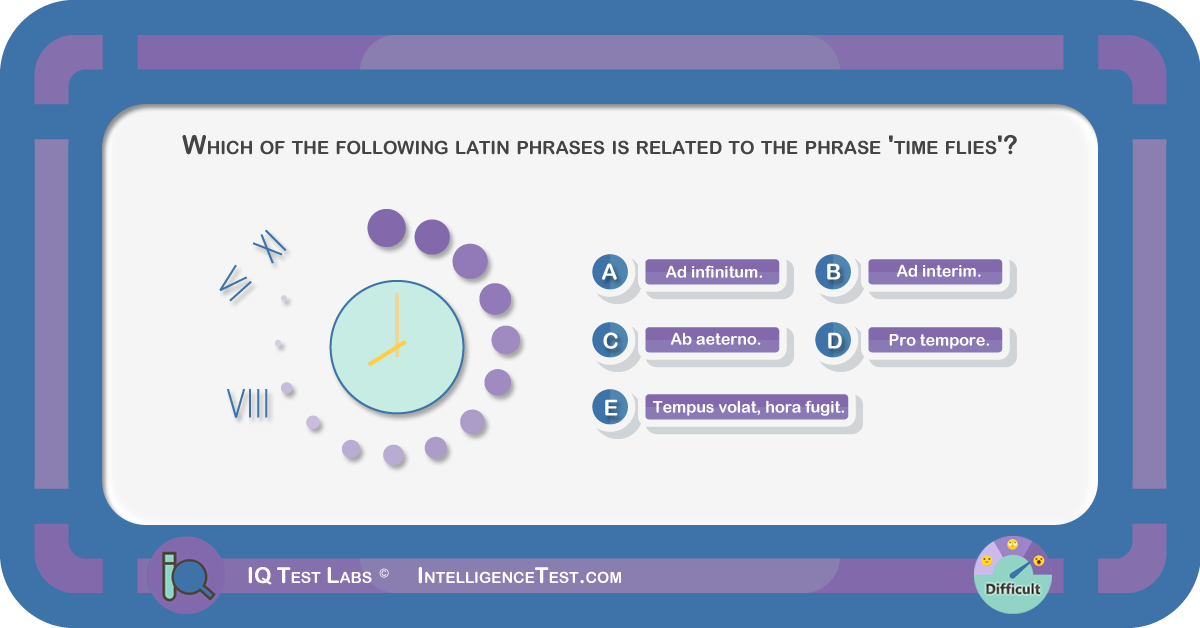 Which of the following latin phrases is related to the phrase 'time flies'?

XI
VI
VIII

A Ad infinitum.
B Ad interim.
C Ab aeterno.
D Pro tempore.
E Tempus volat, hora fugit.

IQ Test Labs © IntelligenceTest.com

Difficult